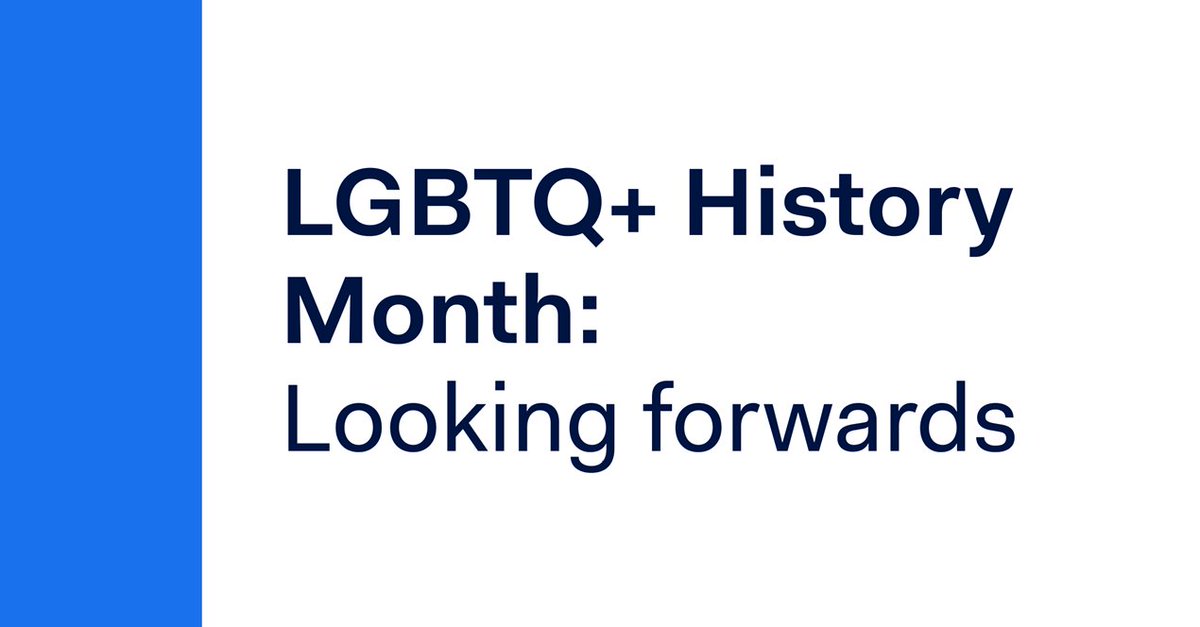 LGBTQ+ History Month:
Looking forwards